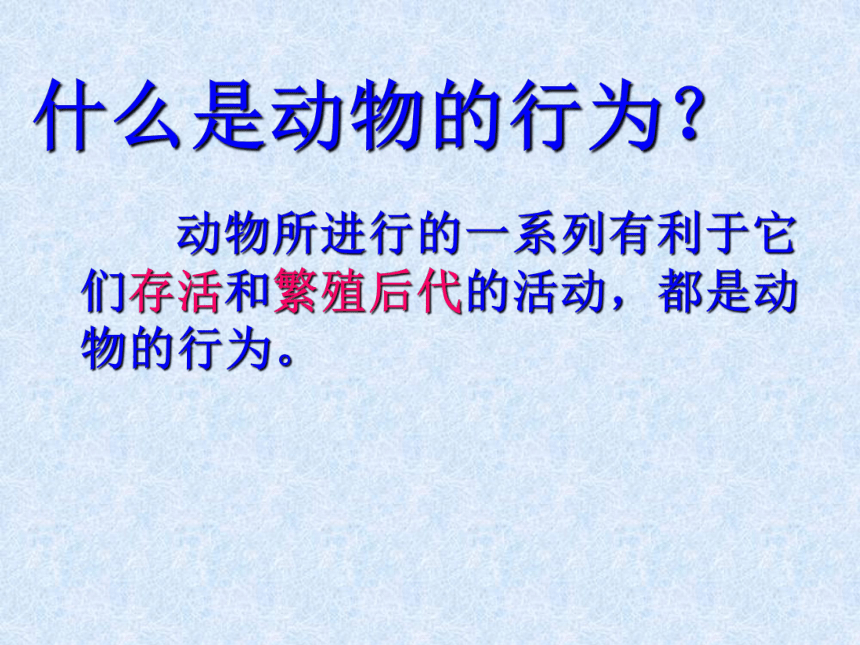 什么是动物的行为?

动物所进行的一系列有利于它们存活和繁殖后代的活动，都是动物的行为。